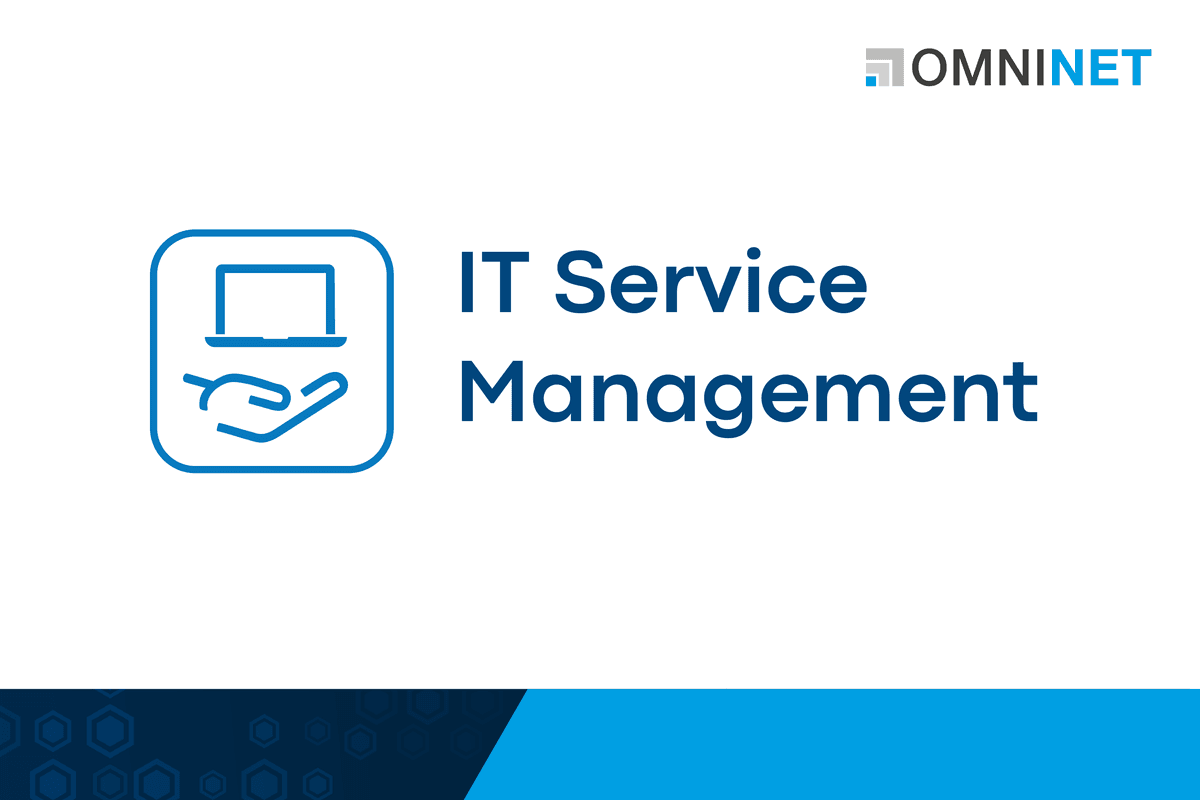 OMNINET

IT Service Management